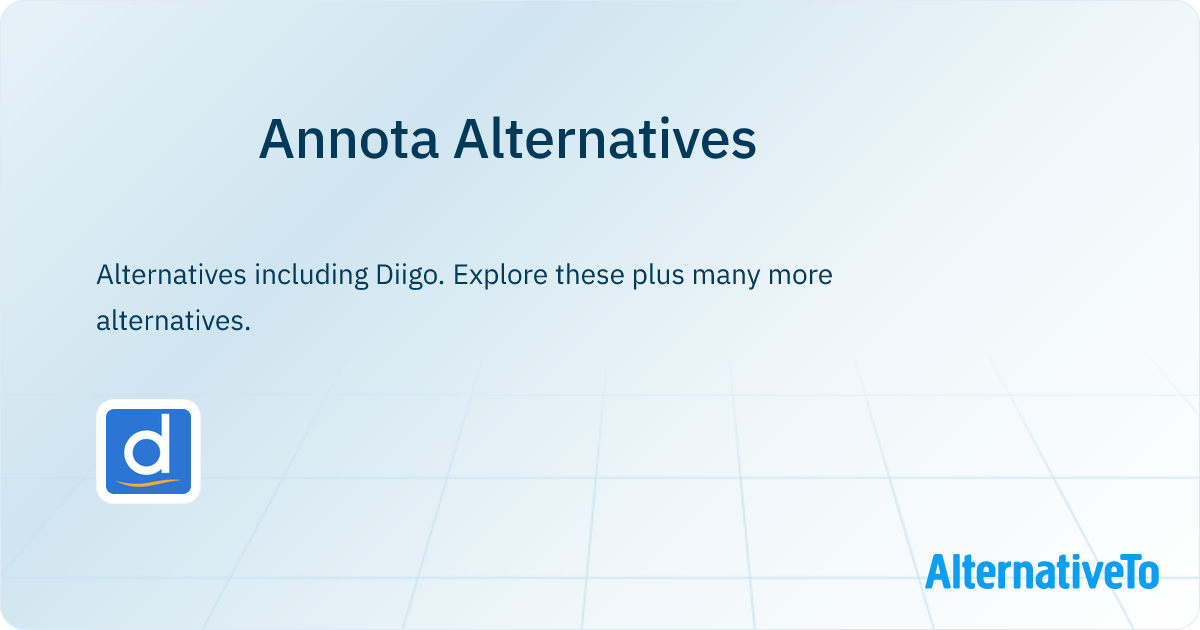 Annota Alternatives

Alternatives including Diigo. Explore these plus many more alternatives.

d

AlternativeTo